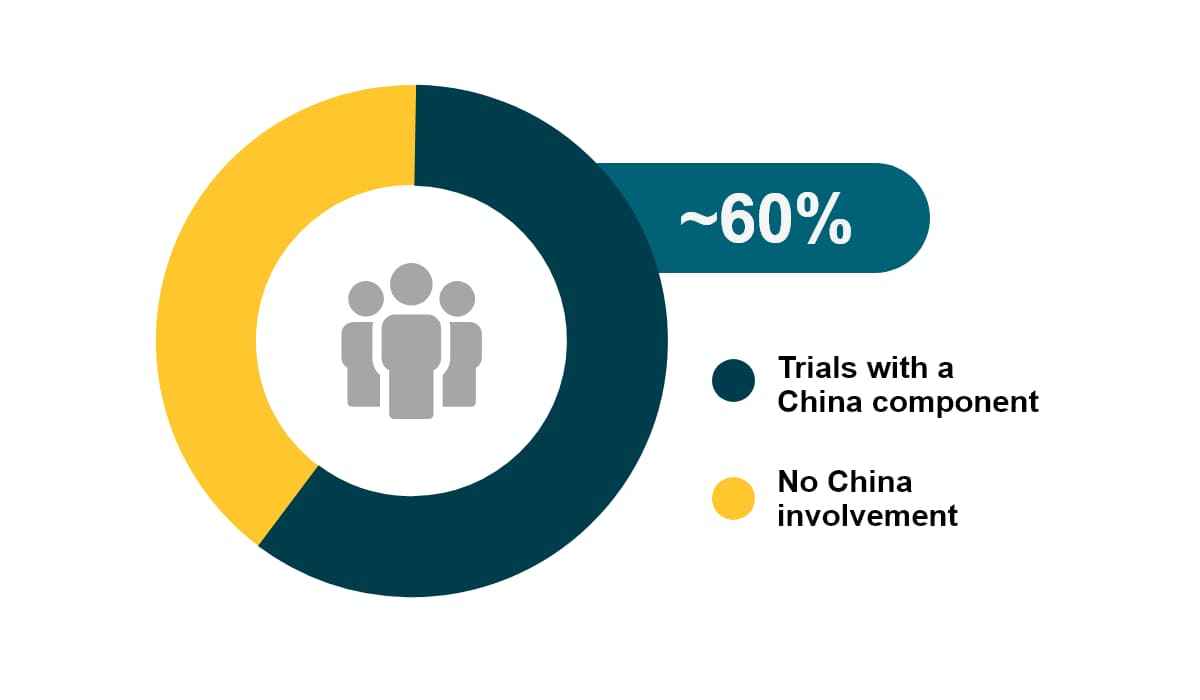 ~60%

Trials with a China component

No China involvement